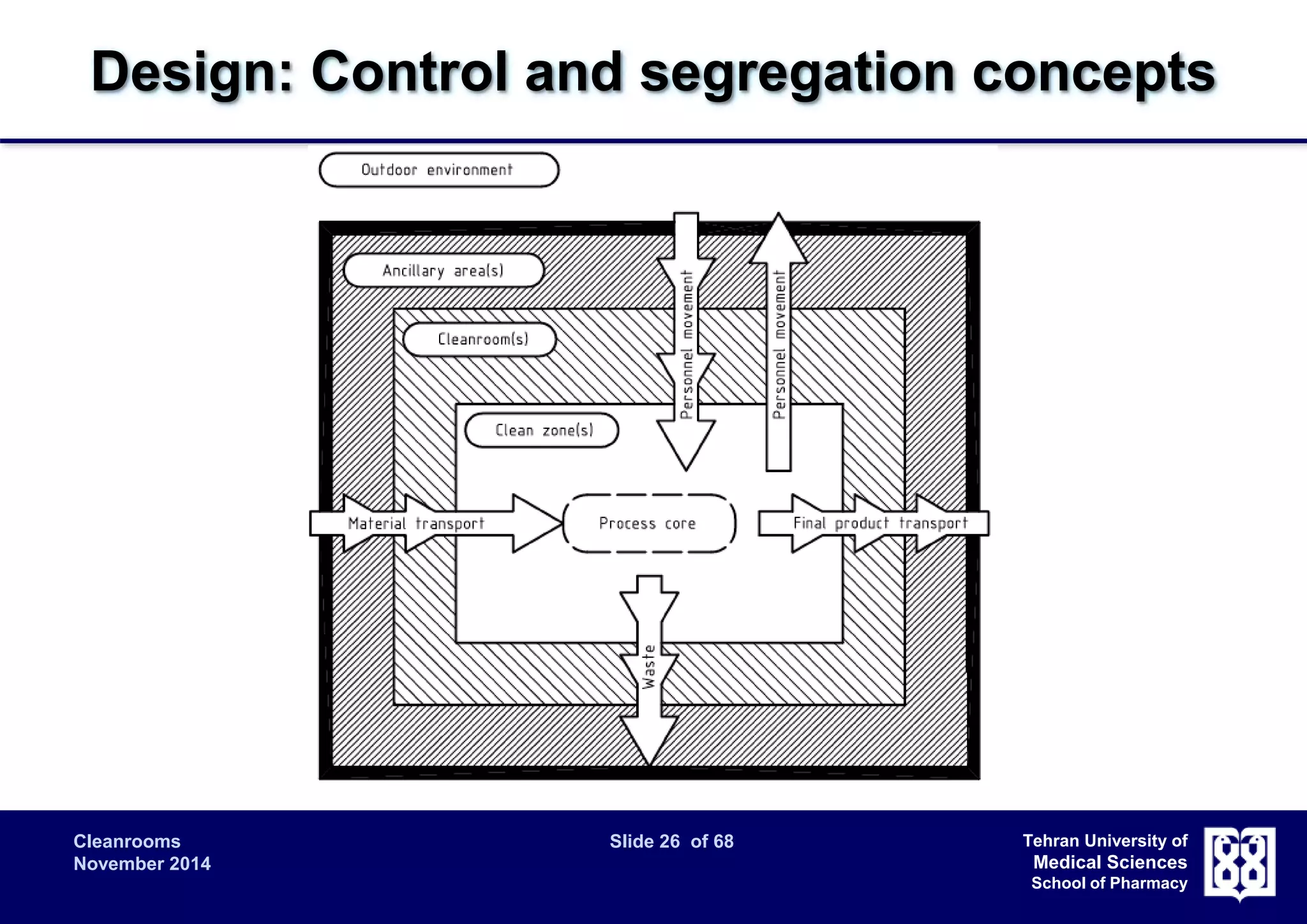 Design: Control and segregation concepts

Outdoor environment

Ancillary area(s)

Cleanroom(s)

Clean zone(s)

Personnel movement

Personnel movement

Material transport

Process core

Final product transport

Waste

Cleanrooms
November 2014

Slide 26 of 68

Tehran University of
Medical Sciences
School of Pharmacy